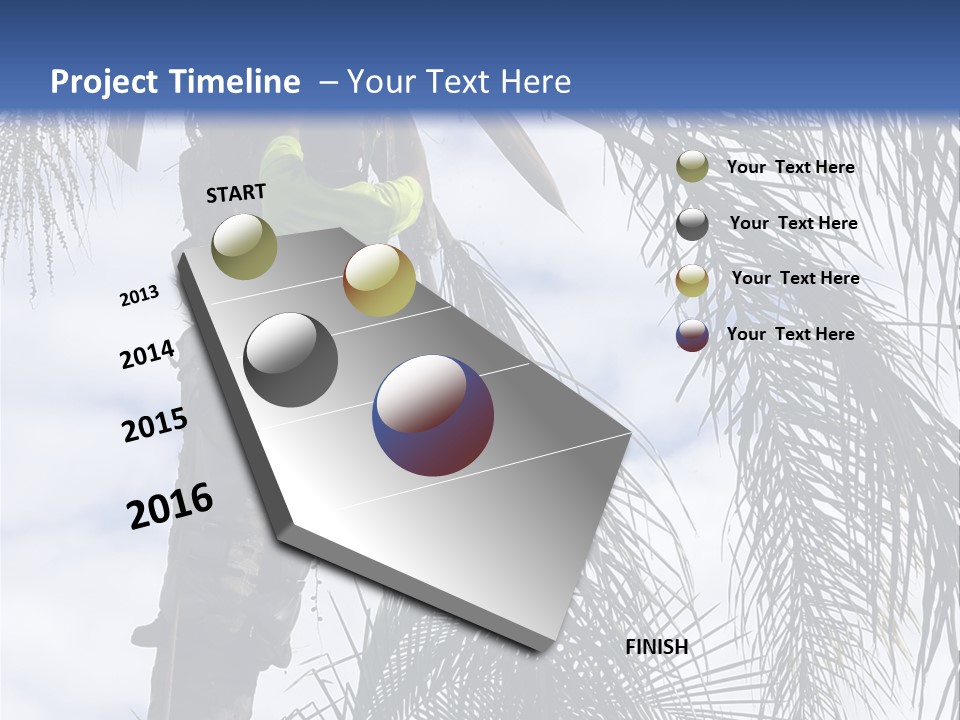 Project Timeline – Your Text Here

START

2013

2014

2015

2016

FINISH

Your Text Here

Your Text Here

Your Text Here

Your Text Here